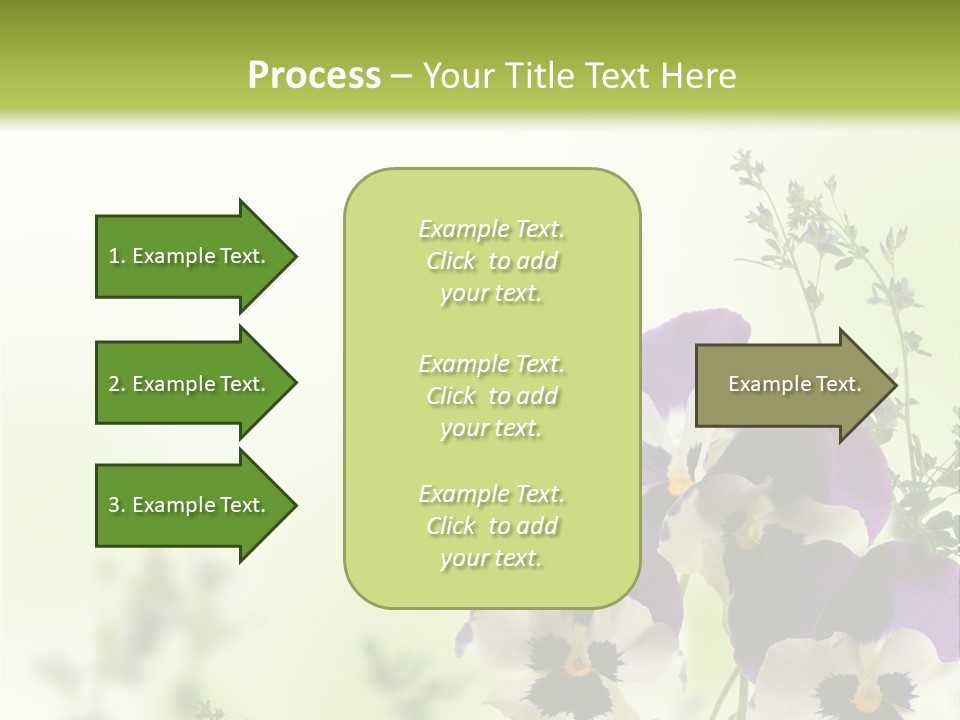 Process – Your Title Text Here

1. Example Text.

2. Example Text.

3. Example Text.

Example Text. Click to add your text.

Example Text. Click to add your text.

Example Text. Click to add your text.

Example Text.